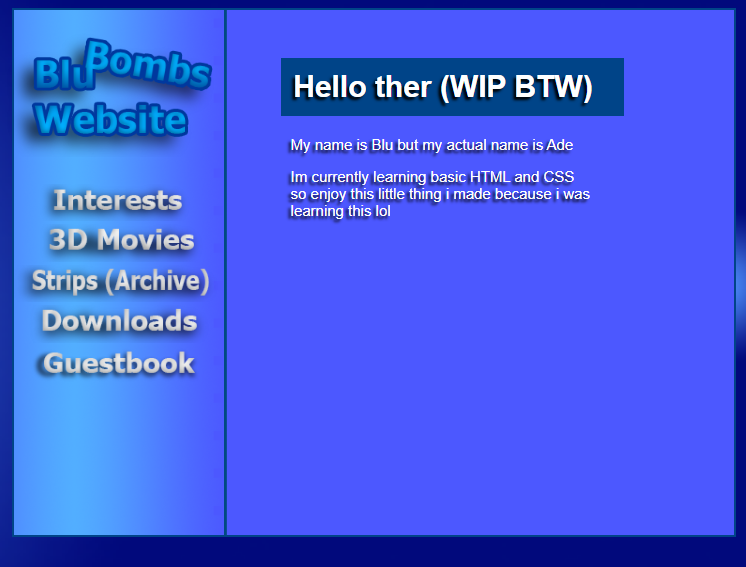 BluBombs Website

Interests
3D Movies
Strips (Archive)
Downloads
Guestbook

Hello ther (WIP BTW)

My name is Blu but my actual name is Ade

Im currently learning basic HTML and CSS so enjoy this little thing i made because i was learning this lol